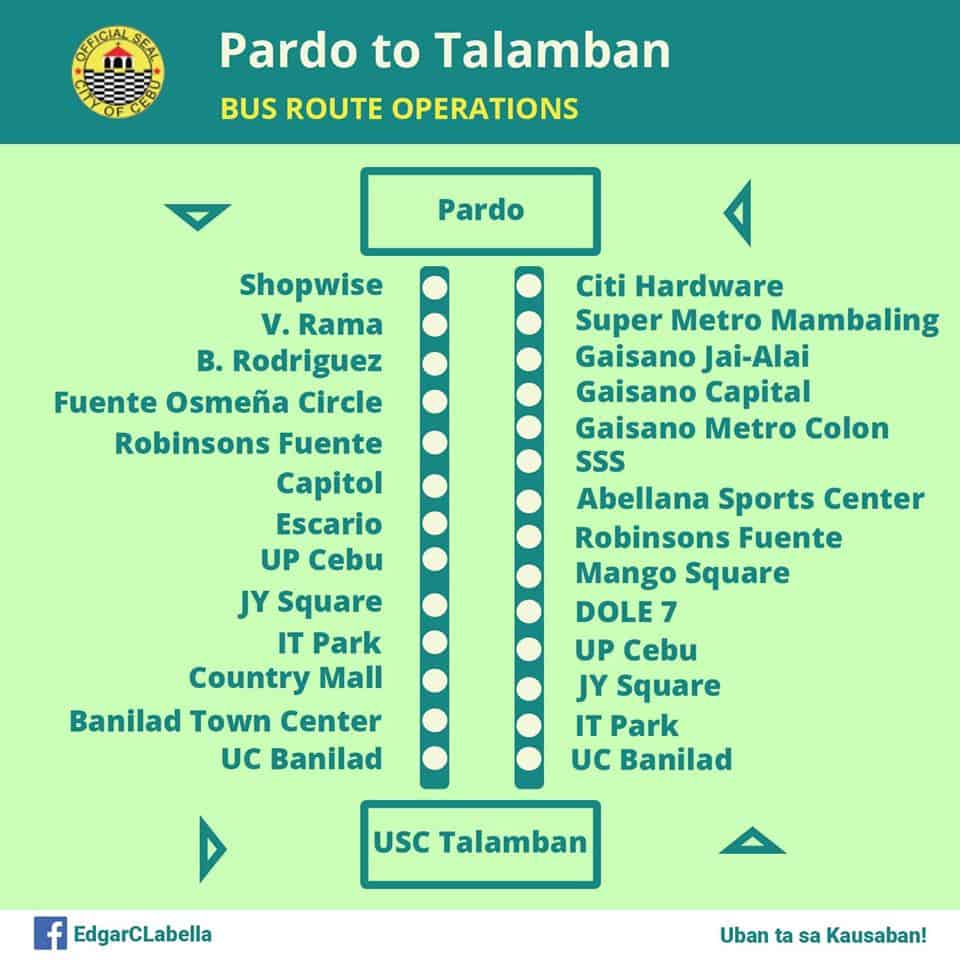 OFFICIAL SEAL
CITY OF CEBU

Pardo to Talamban
BUS ROUTE OPERATIONS

Pardo

Shopwise
V. Rama
B. Rodriguez
Fuente Osmeña Circle
Robinsons Fuente
Capitol
Escario
UP Cebu
JY Square
IT Park
Country Mall
Banilad Town Center
UC Banilad

Citi Hardware
Super Metro Mambaling
Gaisano Jai-Alai
Gaisano Capital
Gaisano Metro Colon
SSS
Abellana Sports Center
Robinsons Fuente
Mango Square
DOLE 7
UP Cebu
JY Square
IT Park
UC Banilad

USC Talamban

EdgarCLabella

Uban ta sa Kausaban!